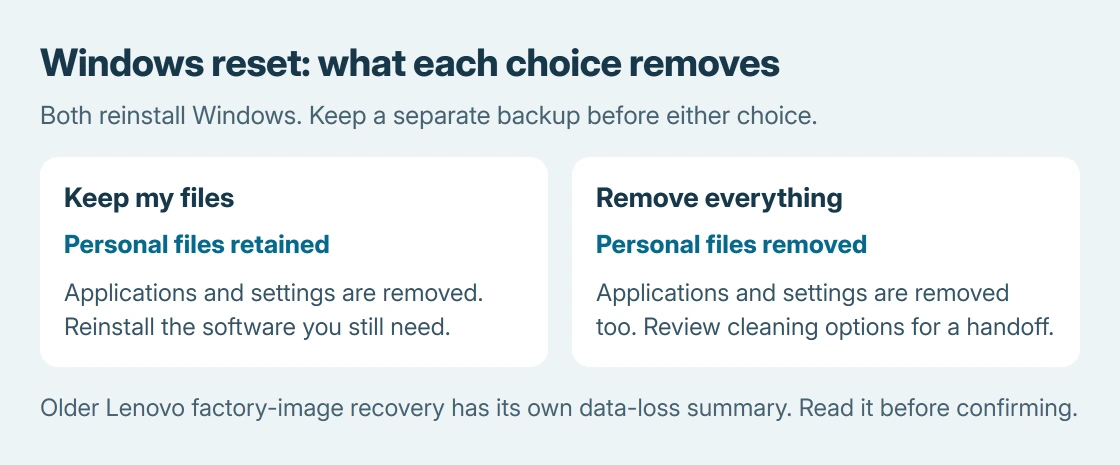 Windows reset: what each choice removes

Both reinstall Windows. Keep a separate backup before either choice.

Keep my files

Personal files retained

Applications and settings are removed. Reinstall the software you still need.

Remove everything

Personal files removed

Applications and settings are removed too. Review cleaning options for a handoff.

Older Lenovo factory-image recovery has its own data-loss summary. Read it before confirming.